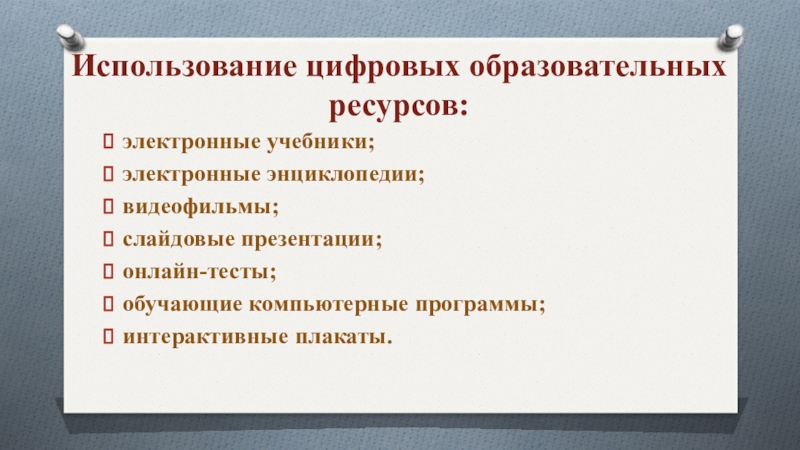 Использование цифровых образовательных ресурсов:

электронные учебники;
электронные энциклопедии;
видеофильмы;
слайдовые презентации;
онлайн-тесты;
обучающие компьютерные программы;
интерактивные плакаты.